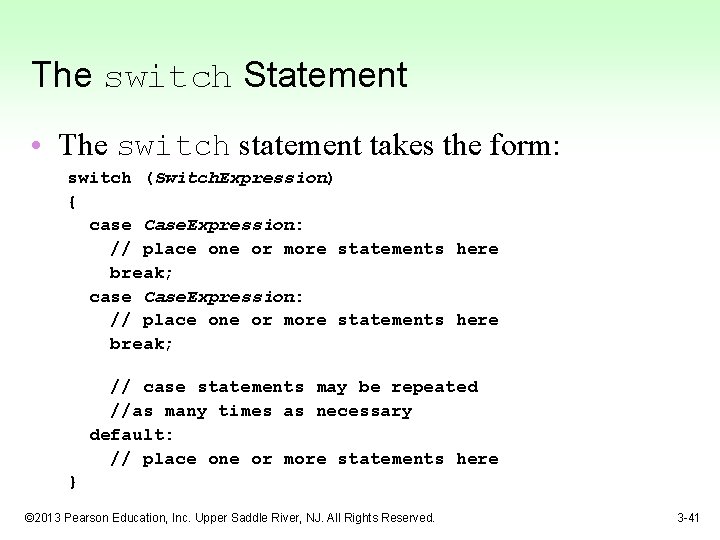 The switch Statement

• The switch statement takes the form:

switch (SwitchExpression)
{
  case CaseExpression:
    // place one or more statements here
    break;
  case CaseExpression:
    // place one or more statements here
    break;

    // case statements may be repeated
    //as many times as necessary
  default:
    // place one or more statements here
}

©2013 Pearson Education, Inc. Upper Saddle River, NJ. All Rights Reserved.

3-41